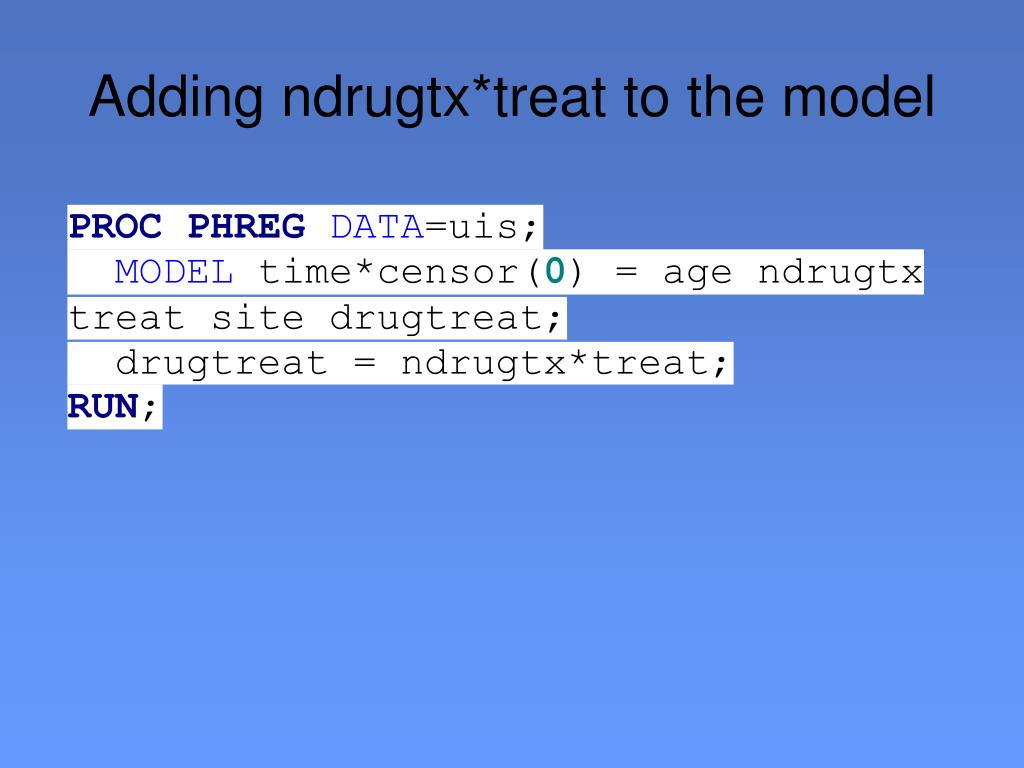 Adding ndrugtx*treat to the model

PROC PHREG DATA=uis;
MODEL time*censor(0) = age ndrugtx treat site drugtreat;
drugtreat = ndrugtx*treat;
RUN;